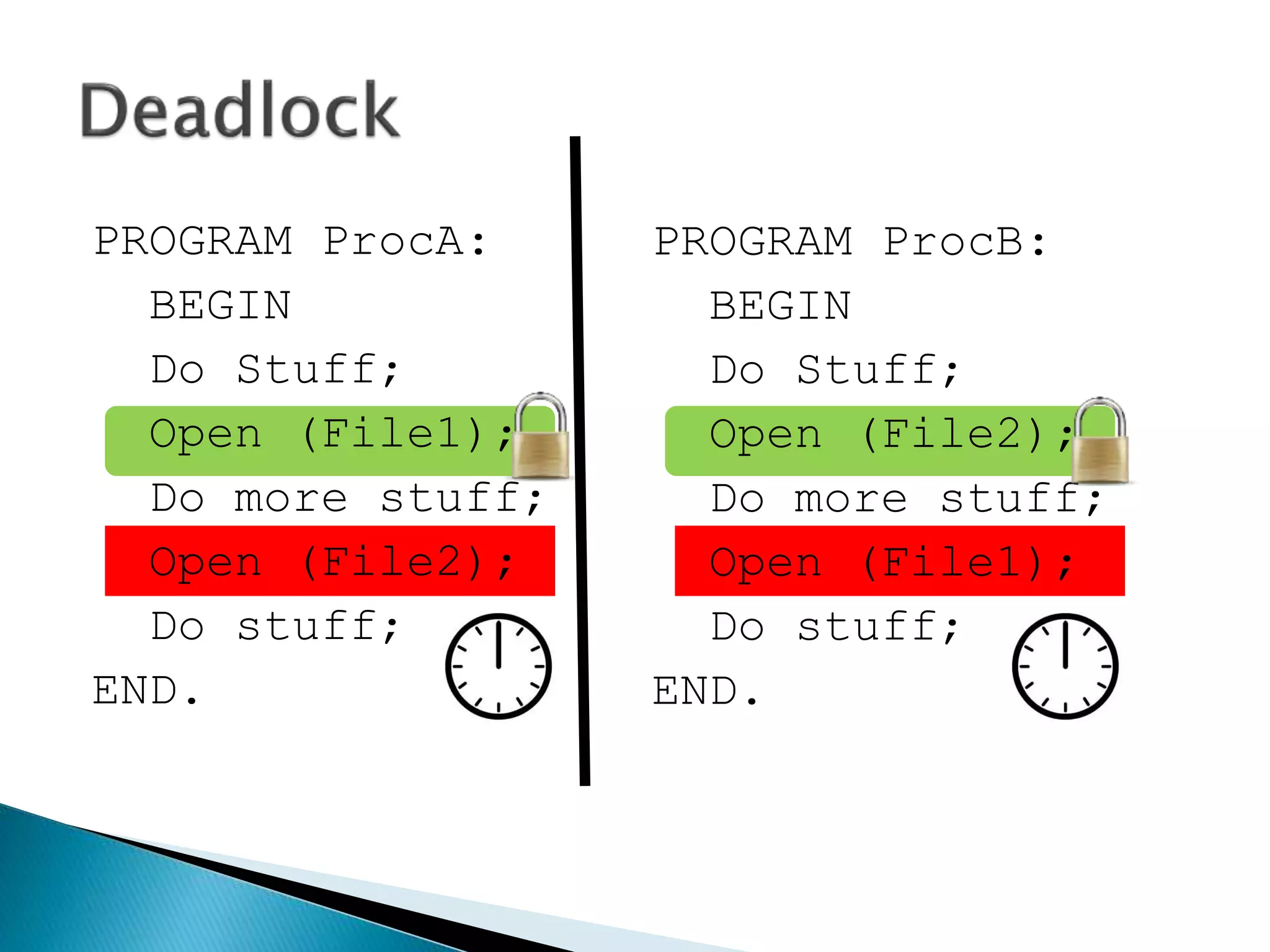 Deadlock

PROGRAM ProcA:
BEGIN
Do Stuff;
Open (File1);
Do more stuff;
Open (File2);
Do stuff;
END.

PROGRAM ProcB:
BEGIN
Do Stuff;
Open (File2);
Do more stuff;
Open (File1);
Do stuff;
END.